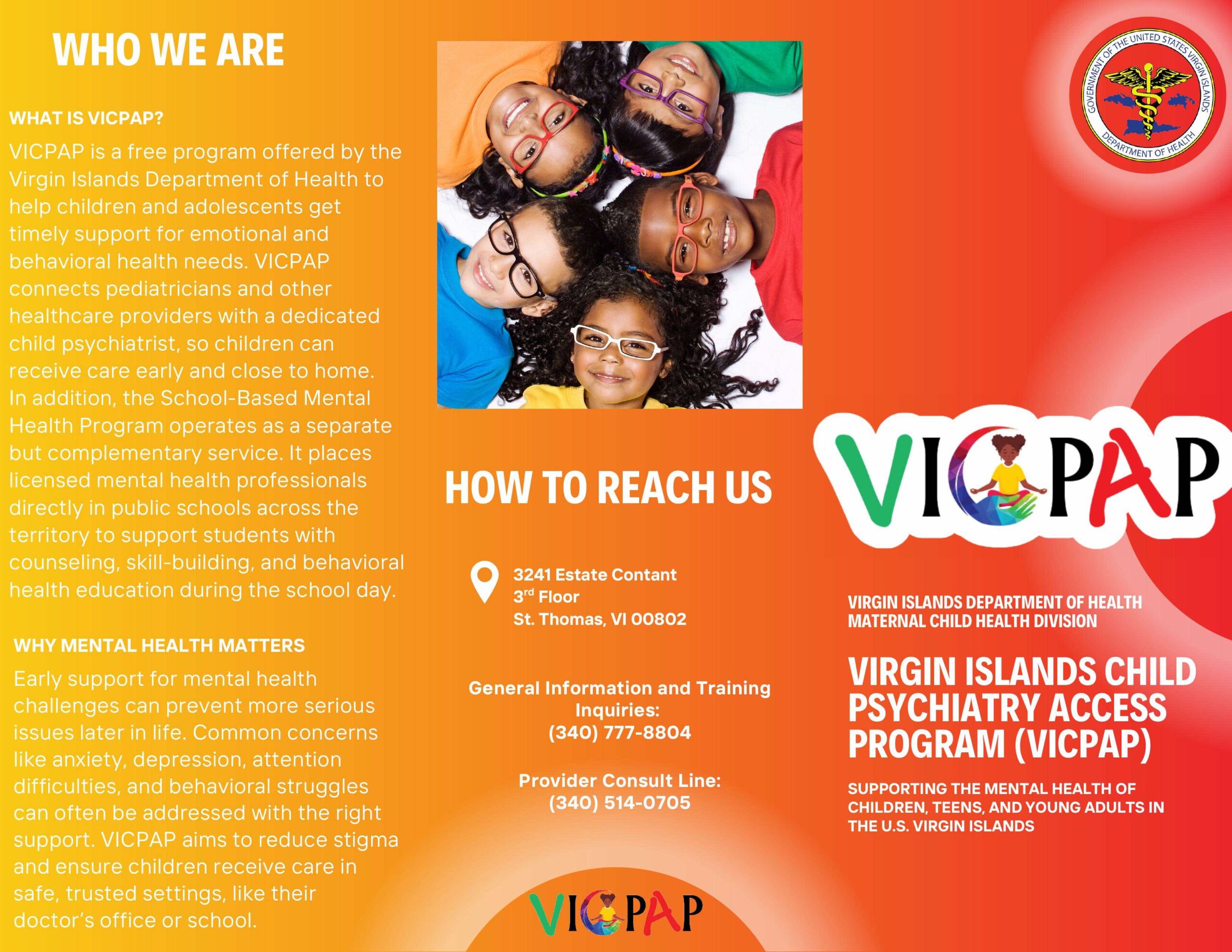 WHO WE ARE

WHAT IS VICPAP?

VICPAP is a free program offered by the Virgin Islands Department of Health to help children and adolescents get timely support for emotional and behavioral health needs. VICPAP connects pediatricians and other healthcare providers with a dedicated child psychiatrist, so children can receive care early and close to home. In addition, the School-Based Mental Health Program operates as a separate but complementary service. It places licensed mental health professionals directly in public schools across the territory to support students with counseling, skill-building, and behavioral health education during the school day.

WHY MENTAL HEALTH MATTERS

Early support for mental health challenges can prevent more serious issues later in life. Common concerns like anxiety, depression, attention difficulties, and behavioral struggles can often be addressed with the right support. VICPAP aims to reduce stigma and ensure children receive care in safe, trusted settings, like their doctor's office or school.

HOW TO REACH US

3241 Estate Contant
3$^{rd}$ Floor
St. Thomas, VI 00802

General Information and Training Inquiries:
(340) 777-8804

Provider Consult Line:
(340) 514-0705

VICPAP

GOVERNMENT OF THE UNITED STATES VIRGIN ISLANDS
DEPARTMENT OF HEALTH

VICPAP

VIRGIN ISLANDS DEPARTMENT OF HEALTH
MATERNAL CHILD HEALTH DIVISION

VIRGIN ISLANDS CHILD PSYCHIATRY ACCESS PROGRAM (VICPAP)

SUPPORTING THE MENTAL HEALTH OF CHILDREN, TEENS, AND YOUNG ADULTS IN THE U.S. VIRGIN ISLANDS